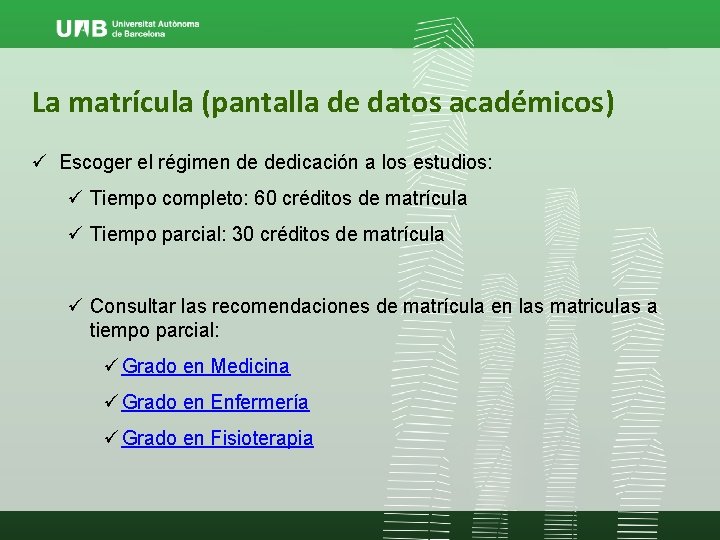 UAB Universitat Autònoma de Barcelona

La matrícula (pantalla de datos académicos)

✓ Escoger el régimen de dedicación a los estudios:

✓ Tiempo completo: 60 créditos de matrícula

✓ Tiempo parcial: 30 créditos de matrícula

✓ Consultar las recomendaciones de matrícula en las matriculas a tiempo parcial:

✓ Grado en Medicina

✓ Grado en Enfermería

✓ Grado en Fisioterapia